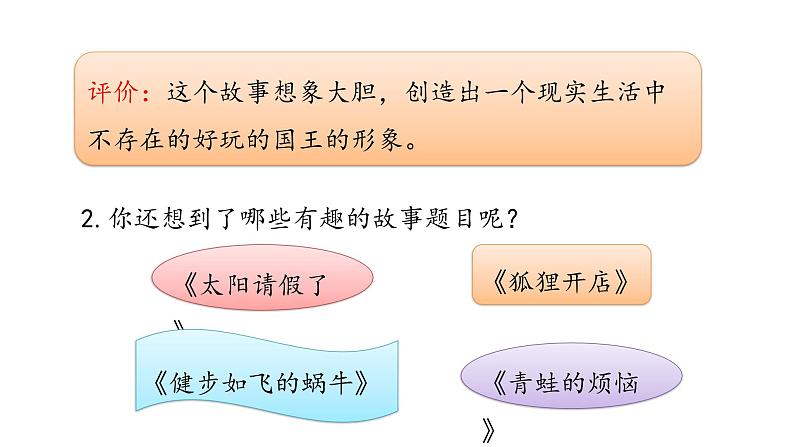 评价：这个故事想象大胆，创造出一个现实生活中不存在的好玩的国王的形象。

2. 你还想到了哪些有趣的故事题目呢？

《太阳请假了》

《狐狸开店》

《健步如飞的蜗牛》

《青蛙的烦恼》